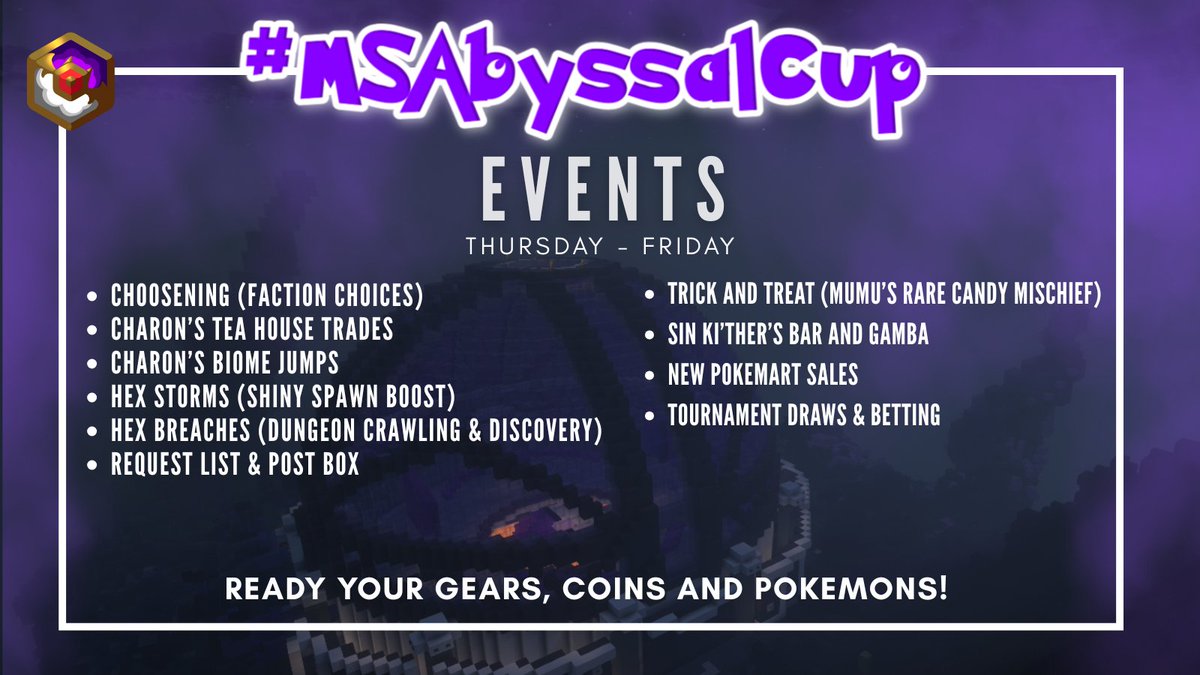 #MSAbyssalCup

EVENTS

THURSDAY - FRIDAY

- CHOOSENING (FACTION CHOICES)
- CHARON'S TEA HOUSE TRADES
- CHARON'S BIOME JUMPS
- HEX STORMS (SHINY SPAWN BOOST)
- HEX BREACHES (DUNGEON CRAWLING & DISCOVERY)
- REQUEST LIST & POST BOX

- TRICK AND TREAT (MUMU'S RARE CANDY MISCHIEF)
- SIN KI'THER'S BAR AND GAMBA
- NEW POKEMART SALES
- TOURNAMENT DRAWS & BETTING

READY YOUR GEARS, COINS AND POKEMONS!